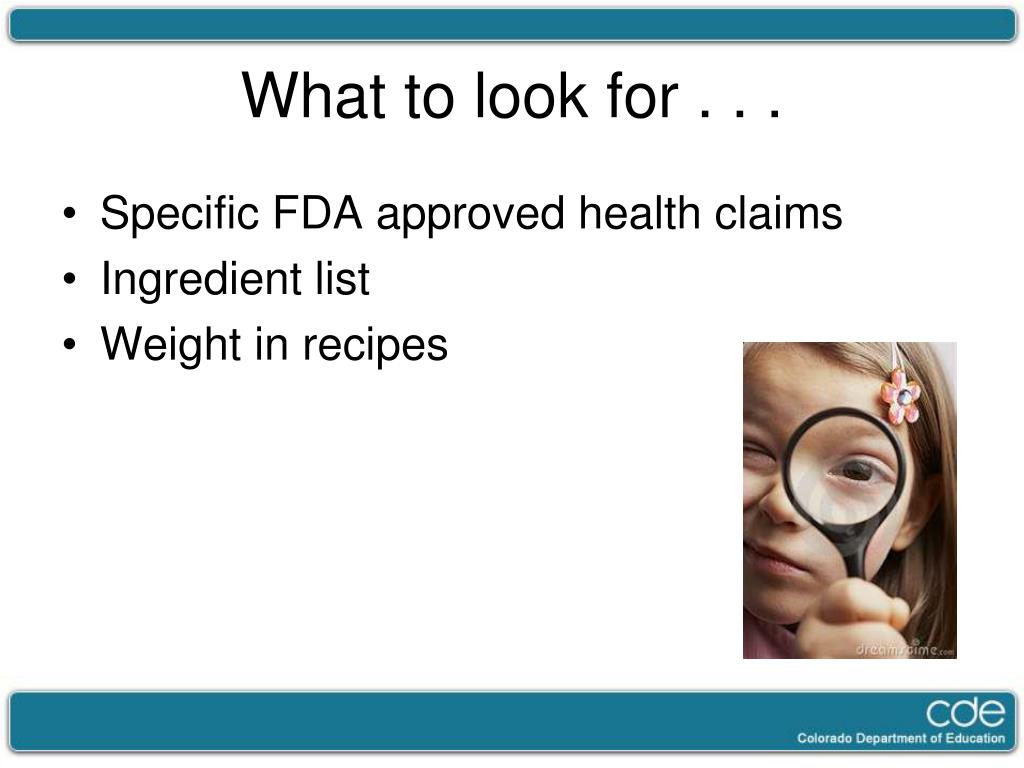 What to look for . . .

• Specific FDA approved health claims
• Ingredient list
• Weight in recipes

dreamstime.com

cde
Colorado Department of Education